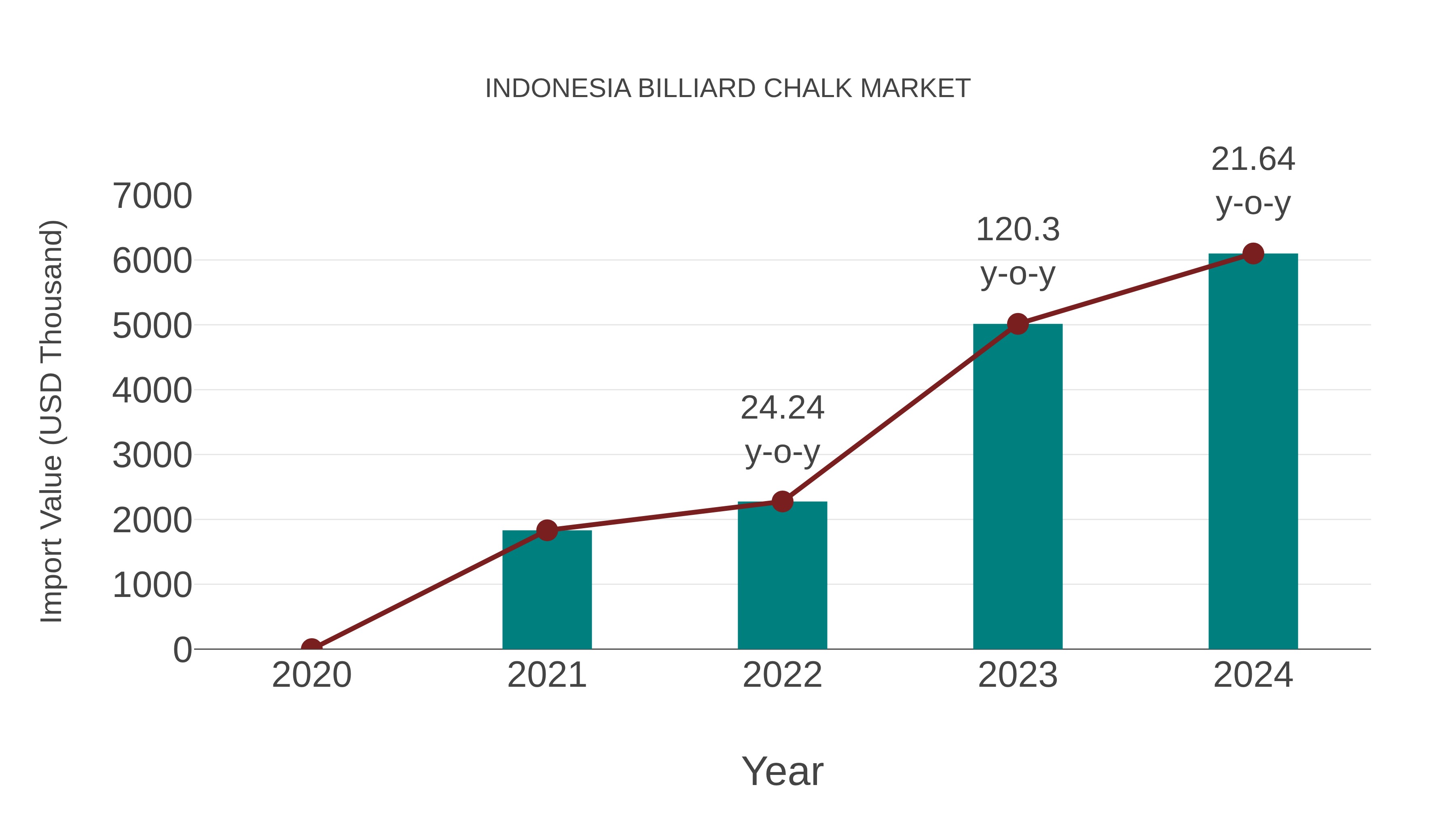 INDONESIA BILLIARD CHALK MARKET

Import Value (USD Thousand)

7000
6000
5000
4000
3000
2000
1000
0

24.24 y-o-y

120.3 y-o-y

21.64 y-o-y

2020
2021
2022
2023
2024

Year